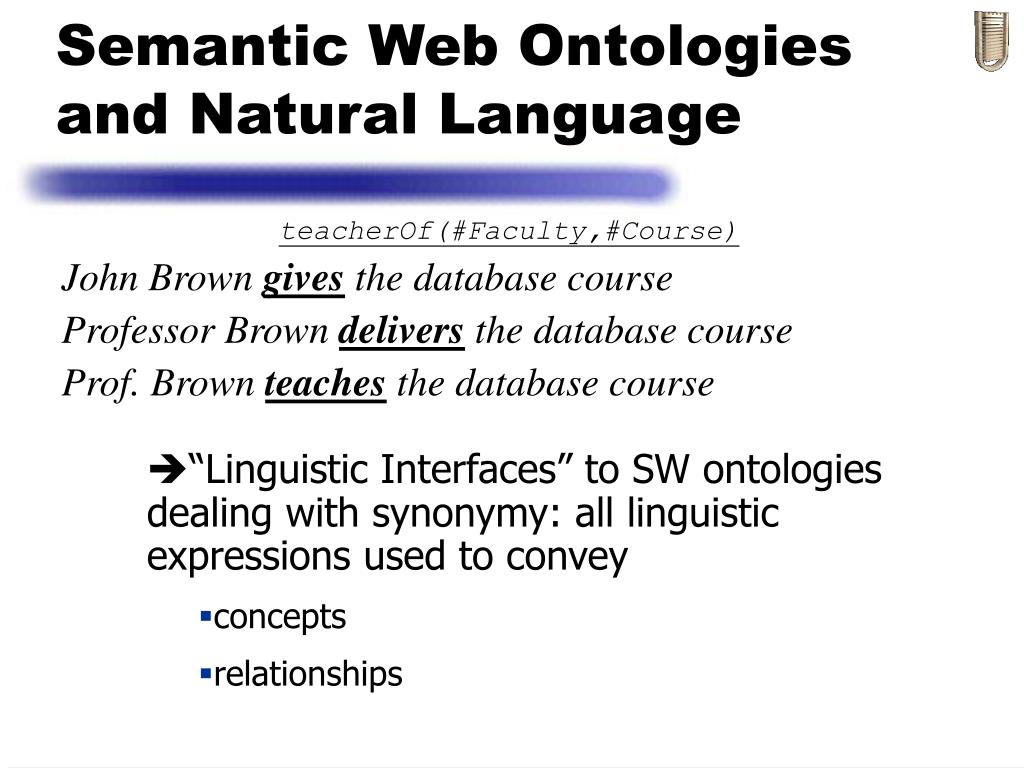 Semantic Web Ontologies and Natural Language

teacherOf(#Faculty,#Course)

John Brown gives the database course

Professor Brown delivers the database course

Prof. Brown teaches the database course

➔"Linguistic Interfaces" to SW ontologies dealing with synonymy: all linguistic expressions used to convey

▪concepts

▪relationships